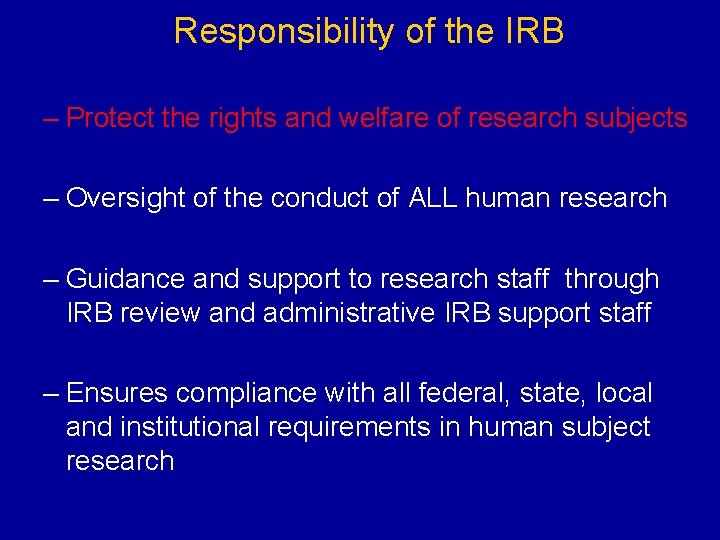 Responsibility of the IRB

– Protect the rights and welfare of research subjects

– Oversight of the conduct of ALL human research

– Guidance and support to research staff through IRB review and administrative IRB support staff

– Ensures compliance with all federal, state, local and institutional requirements in human subject research